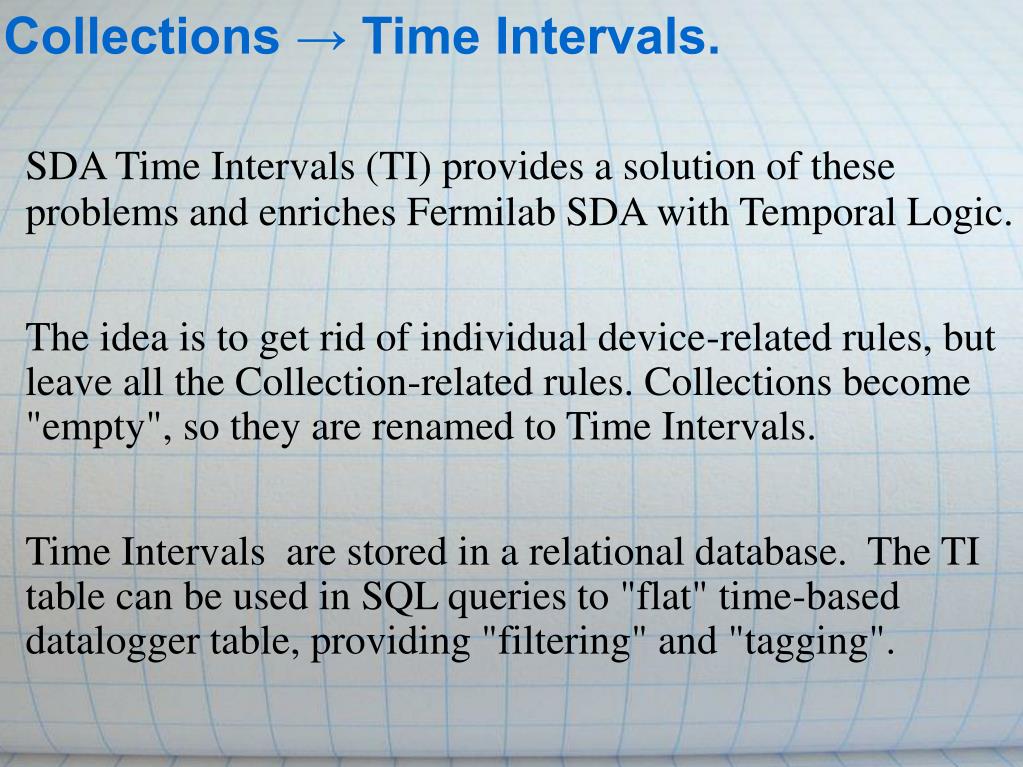 Collections → Time Intervals.

SDA Time Intervals (TI) provides a solution of these problems and enriches Fermilab SDA with Temporal Logic.

The idea is to get rid of individual device-related rules, but leave all the Collection-related rules. Collections become "empty", so they are renamed to Time Intervals.

Time Intervals are stored in a relational database. The TI table can be used in SQL queries to "flat" time-based datalogger table, providing "filtering" and "tagging".